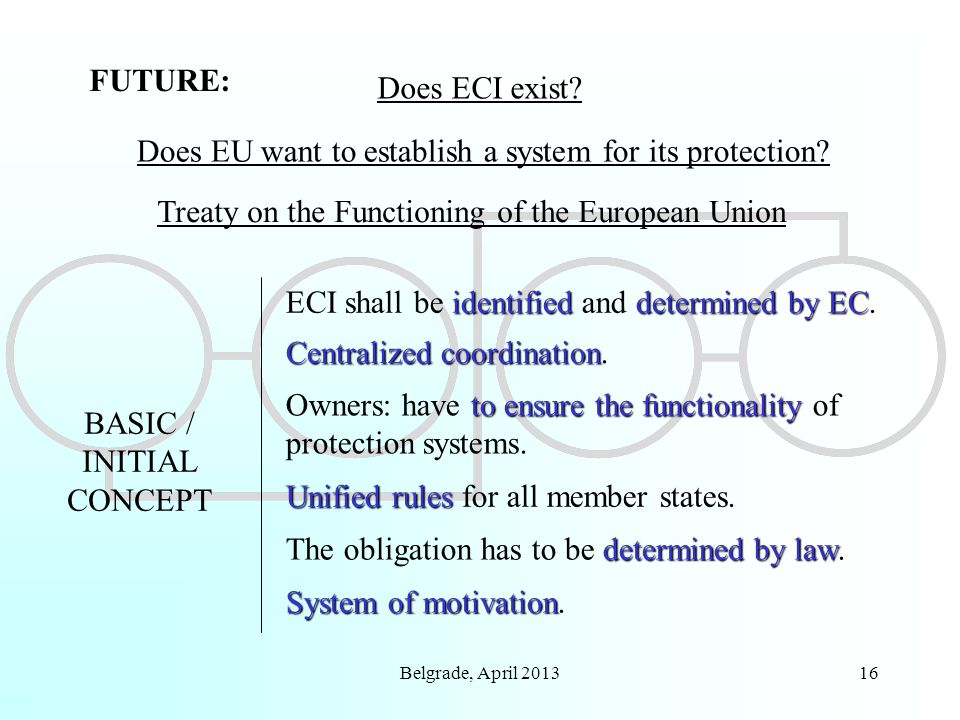 FUTURE:

Does ECI exist?

Does EU want to establish a system for its protection?

Treaty on the Functioning of the European Union

BASIC / INITIAL CONCEPT

ECI shall be identified and determined by EC.

Centralized coordination.

Owners: have to ensure the functionality of protection systems.

Unified rules for all member states.

The obligation has to be determined by law.

System of motivation.

Belgrade, April 2013

16